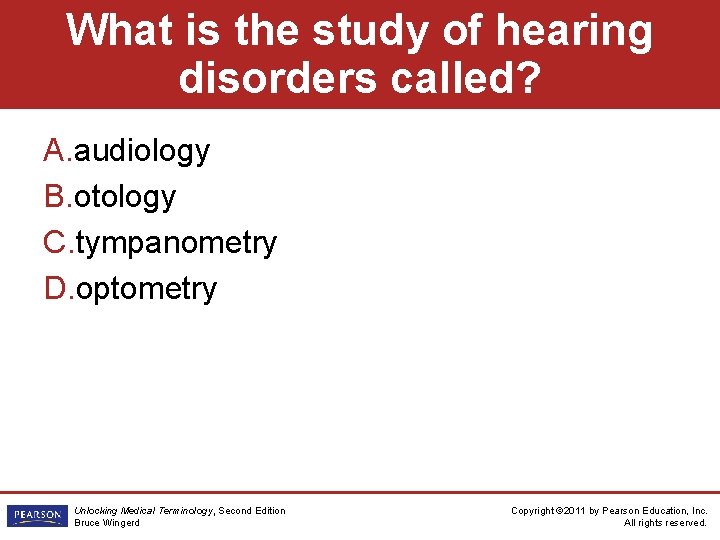 What is the study of hearing disorders called?

A.audiology
B.otology
C.tympanometry
D.optometry

PEARSON

Unlocking Medical Terminology, Second Edition
Bruce Wingerd

Copyright ©2011 by Pearson Education, Inc.
All rights reserved.